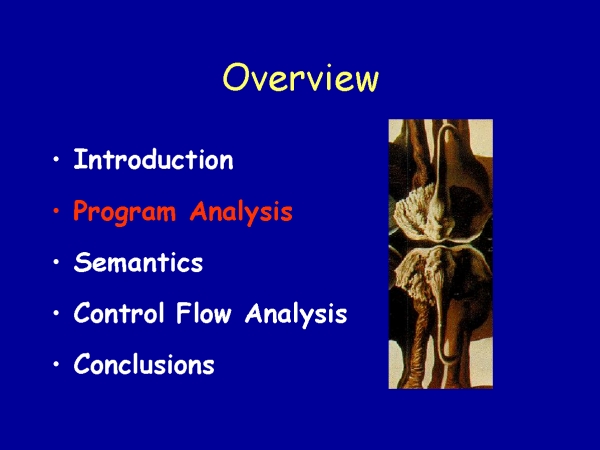 Overview

• Introduction
• Program Analysis
• Semantics
• Control Flow Analysis
• Conclusions